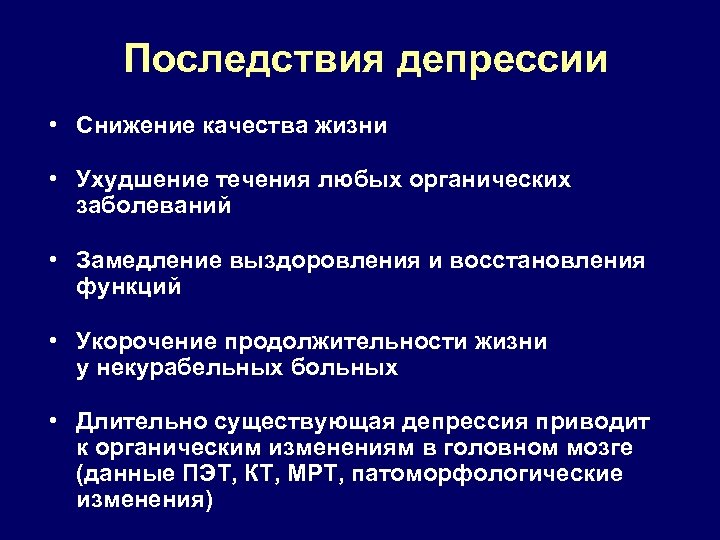 Последствия депрессии

• Снижение качества жизни

• Ухудшение течения любых органических заболеваний

• Замедление выздоровления и восстановления функций

• Укорочение продолжительности жизни у некурабельных больных

• Длительно существующая депрессия приводит к органическим изменениям в головном мозге (данные ПЭТ, КТ, МРТ, патоморфологические изменения)